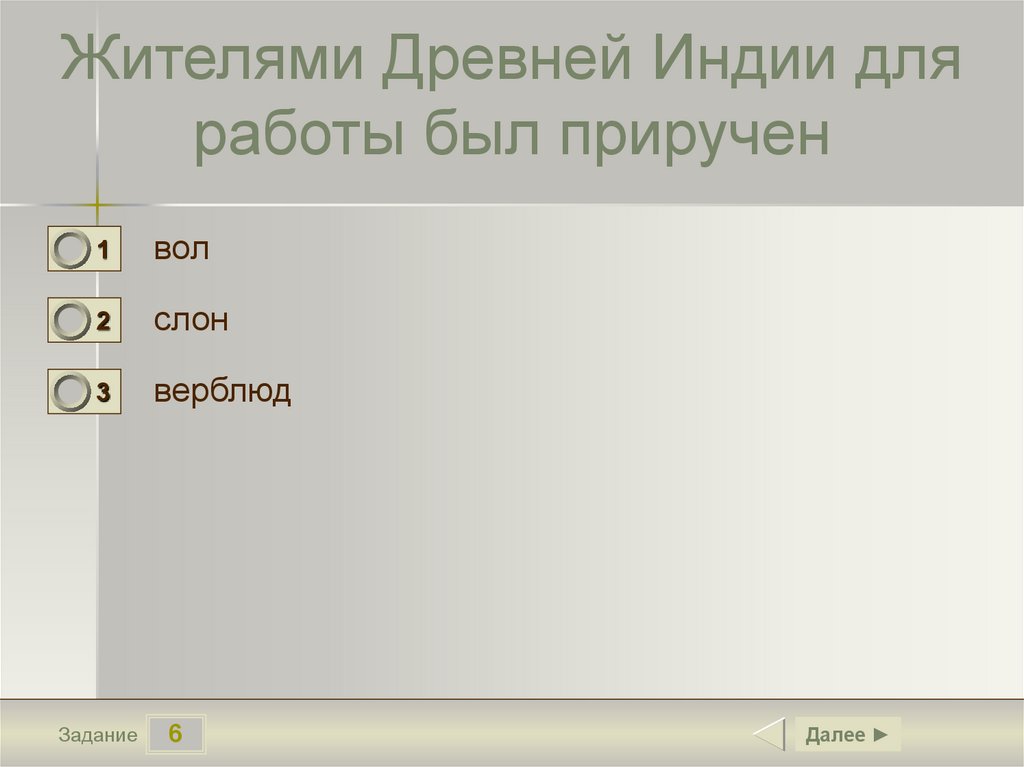 Жителями Древней Индии для работы был приручен

1 вол

2 слон

3 верблюд

Задание 6

Далее ►